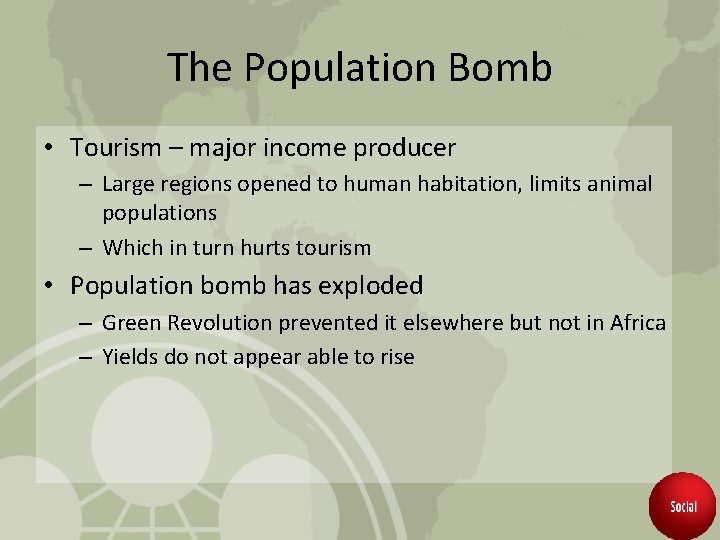 The Population Bomb

• Tourism – major income producer
– Large regions opened to human habitation, limits animal populations
– Which in turn hurts tourism

• Population bomb has exploded
– Green Revolution prevented it elsewhere but not in Africa
– Yields do not appear able to rise

Social